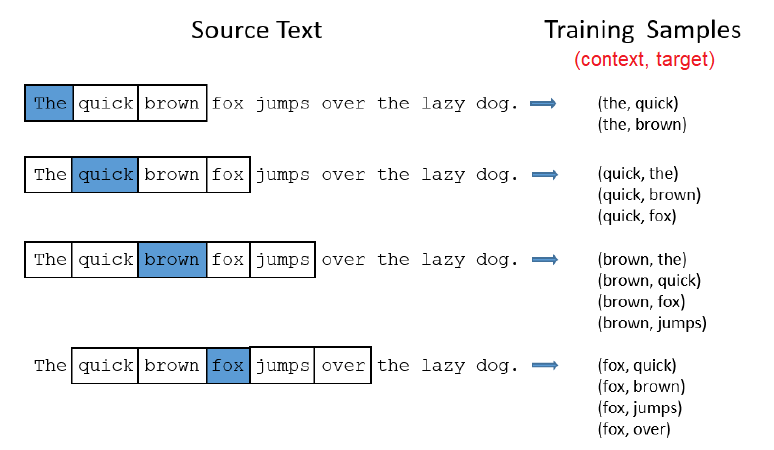 Source Text

Training Samples
(context, target)

The quick brown fox jumps over the lazy dog.

(the, quick)
(the, brown)

The quick brown fox jumps over the lazy dog.

(quick, the)
(quick, brown)
(quick, fox)

The quick brown fox jumps over the lazy dog.

(brown, the)
(brown, quick)
(brown, fox)
(brown, jumps)

The quick brown fox jumps over the lazy dog.

(fox, quick)
(fox, brown)
(fox, jumps)
(fox, over)